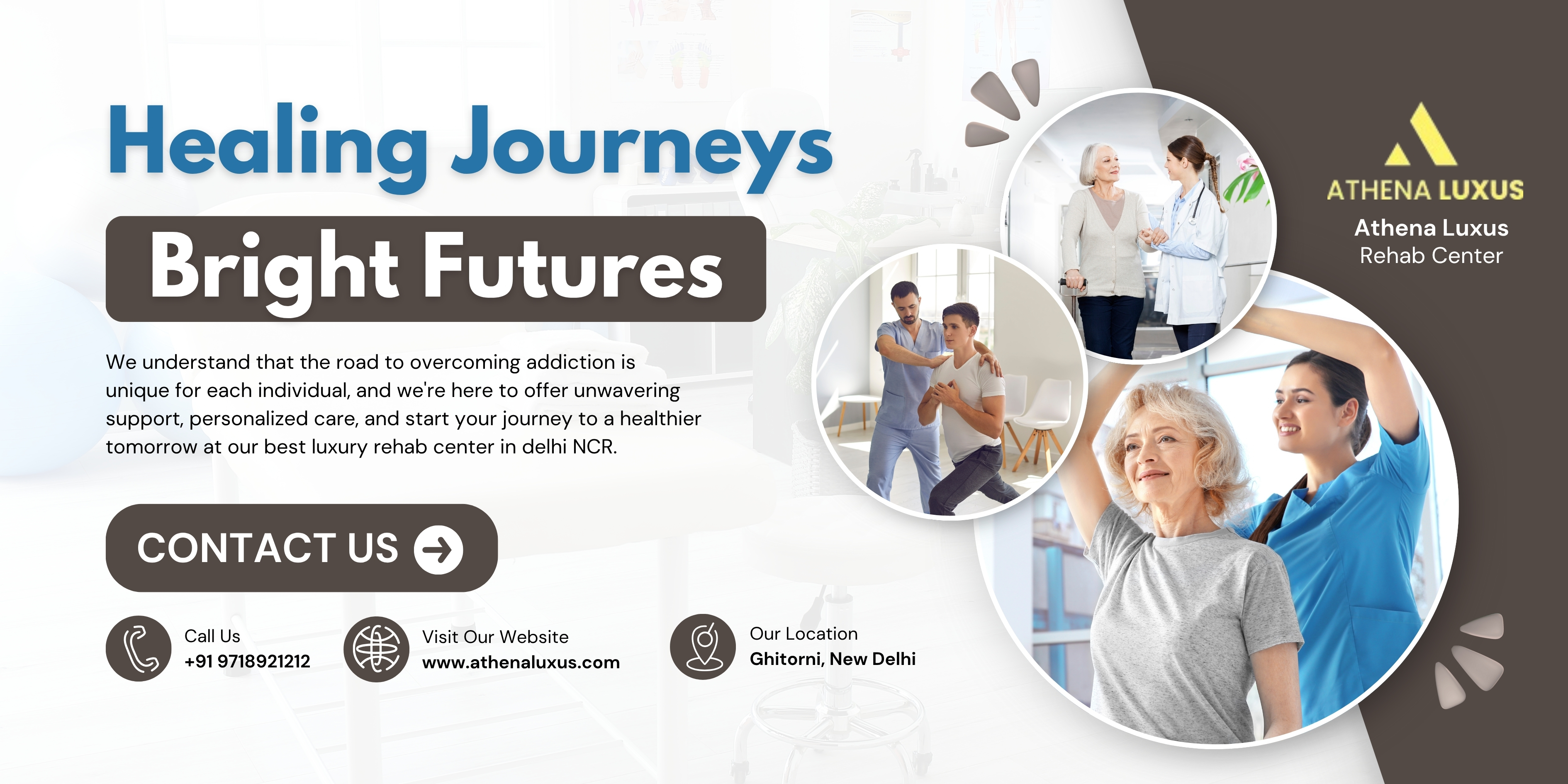 Healing Journeys

Bright Futures

We understand that the road to overcoming addiction is unique for each individual, and we're here to offer unwavering support, personalized care, and start your journey to a healthier tomorrow at our best luxury rehab center in delhi NCR.

CONTACT US

Call Us
+91 9718921212

Visit Our Website
www.athenaluxus.com

Our Location
Ghitorni, New Delhi

ATHENA LUXUS
Athena Luxus
Rehab Center